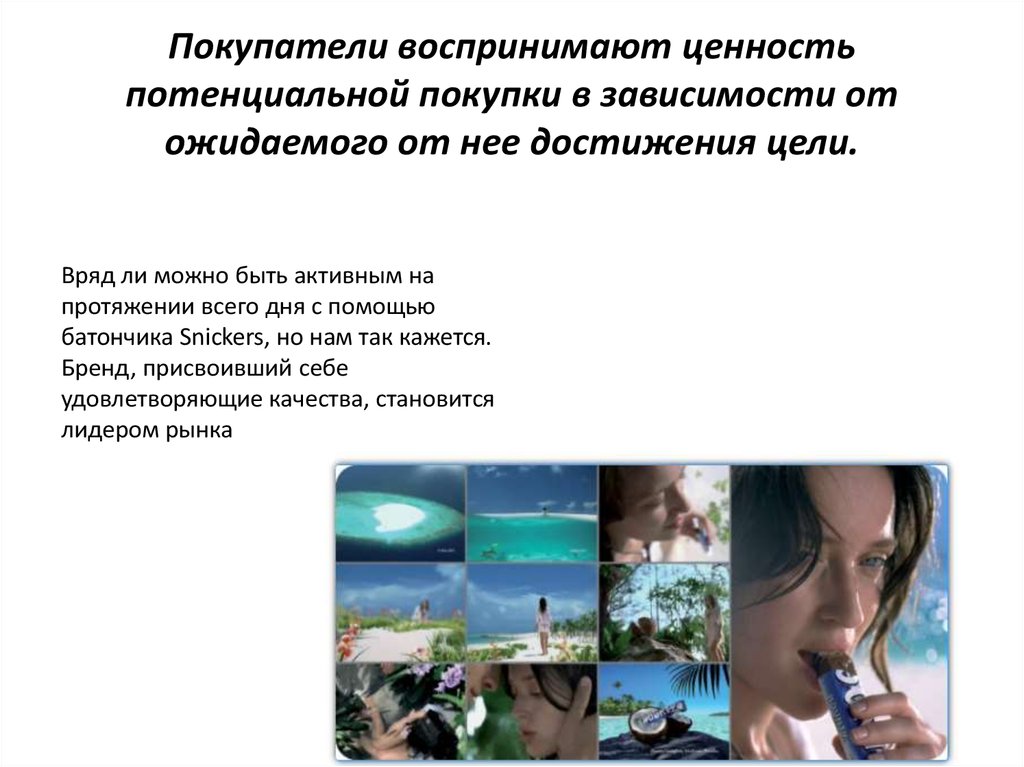 Покупатели воспринимают ценность потенциальной покупки в зависимости от ожидаемого от нее достижения цели.

Вряд ли можно быть активным на протяжении всего дня с помощью батончика Snickers, но нам так кажется. Бренд, присвоивший себе удовлетворяющие качества, становится лидером рынка